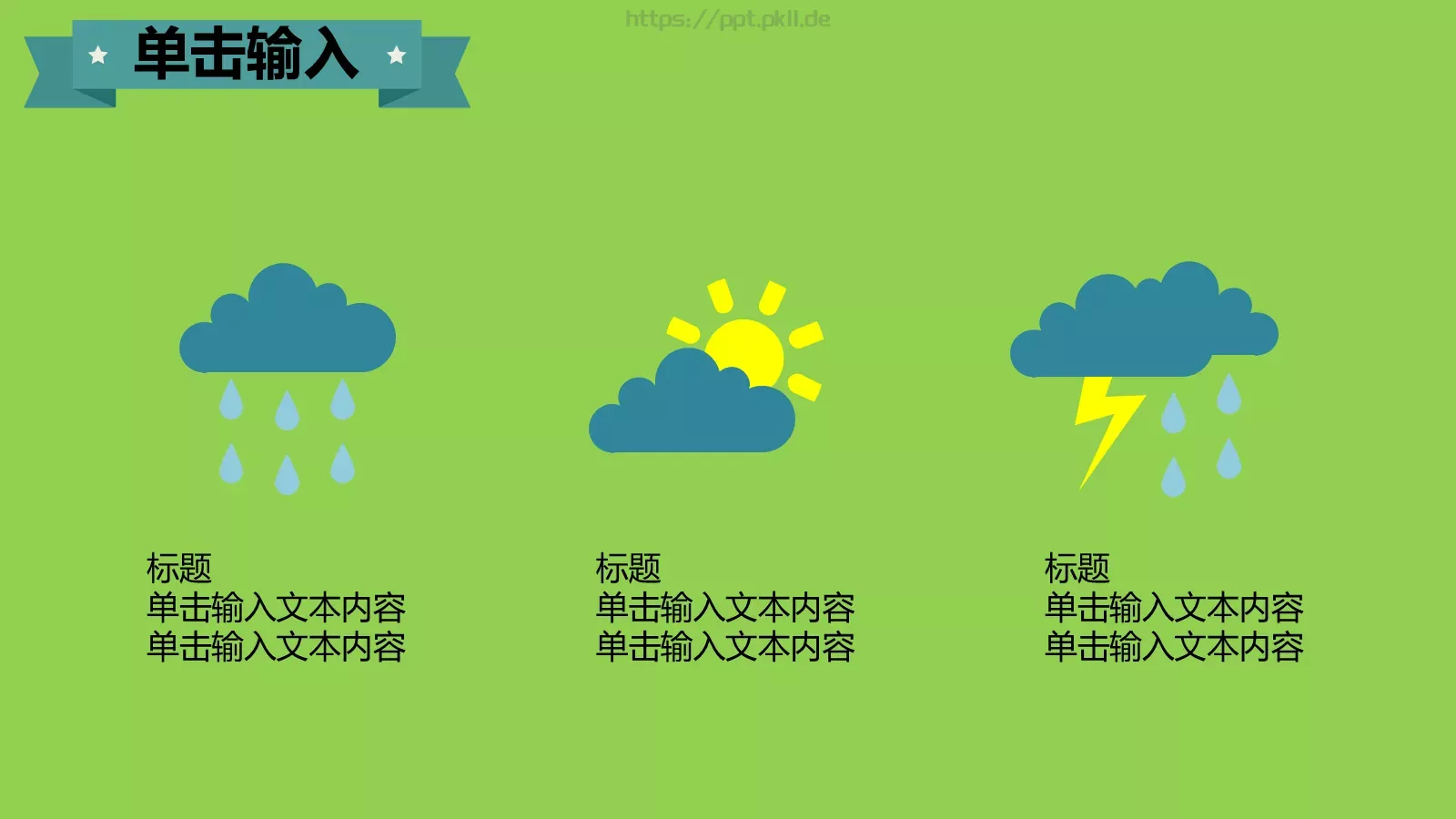 单击输入

https://ppt.pkll.de

标题
单击输入文本内容
单击输入文本内容

标题
单击输入文本内容
单击输入文本内容

标题
单击输入文本内容
单击输入文本内容